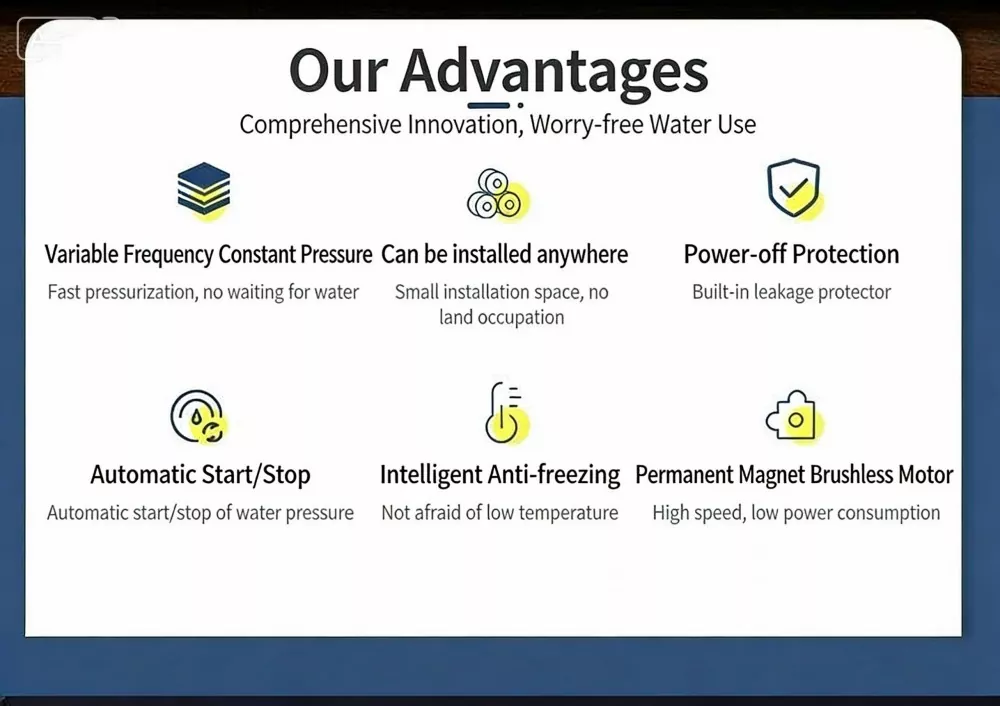 Our Advantages

Comprehensive Innovation, Worry-free Water Use

Variable Frequency Constant Pressure

Fast pressurization, no waiting for water

Can be installed anywhere

Small installation space, no land occupation

Power-off Protection

Built-in leakage protector

Automatic Start/Stop

Automatic start/stop of water pressure

Intelligent Anti-freezing

Not afraid of low temperature

Permanent Magnet Brushless Motor

High speed, low power consumption